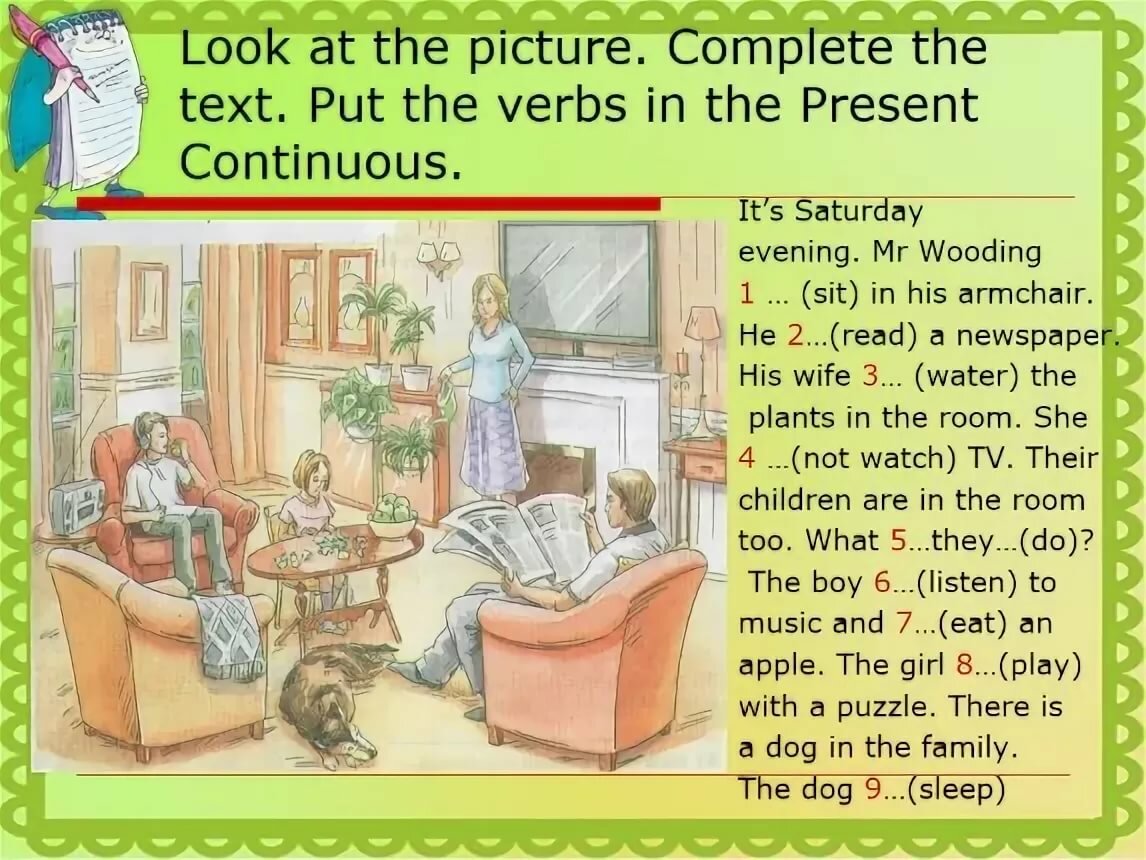 Look at the picture. Complete the text. Put the verbs in the Present Continuous.

It's Saturday evening. Mr Wooding 1 ... (sit) in his armchair. He 2...(read) a newspaper. His wife 3... (water) the plants in the room. She 4 ...(not watch) TV. Their children are in the room too. What 5...they...(do)? The boy 6...(listen) to music and 7...(eat) an apple. The girl 8...(play) with a puzzle. There is a dog in the family. The dog 9...(sleep)